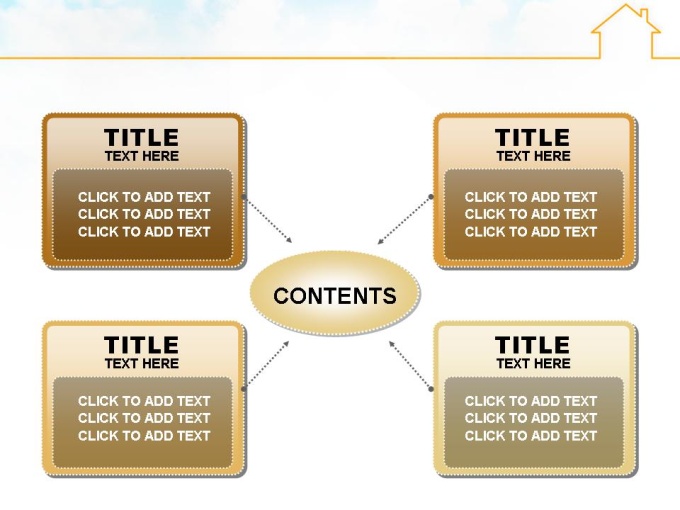 TITLE
TEXT HERE

CLICK TO ADD TEXT
CLICK TO ADD TEXT
CLICK TO ADD TEXT

TITLE
TEXT HERE

CLICK TO ADD TEXT
CLICK TO ADD TEXT
CLICK TO ADD TEXT

CONTENTS

TITLE
TEXT HERE

CLICK TO ADD TEXT
CLICK TO ADD TEXT
CLICK TO ADD TEXT

TITLE
TEXT HERE

CLICK TO ADD TEXT
CLICK TO ADD TEXT
CLICK TO ADD TEXT